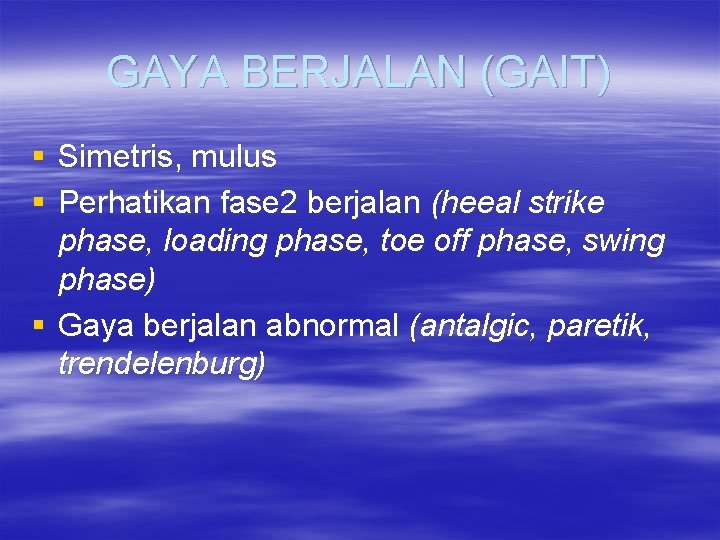 GAYA BERJALAN (GAIT)

▪ Simetris, mulus
▪ Perhatikan fase2 berjalan (heeal strike phase, loading phase, toe off phase, swing phase)
▪ Gaya berjalan abnormal (antalgic, paretik, trendelenburg)